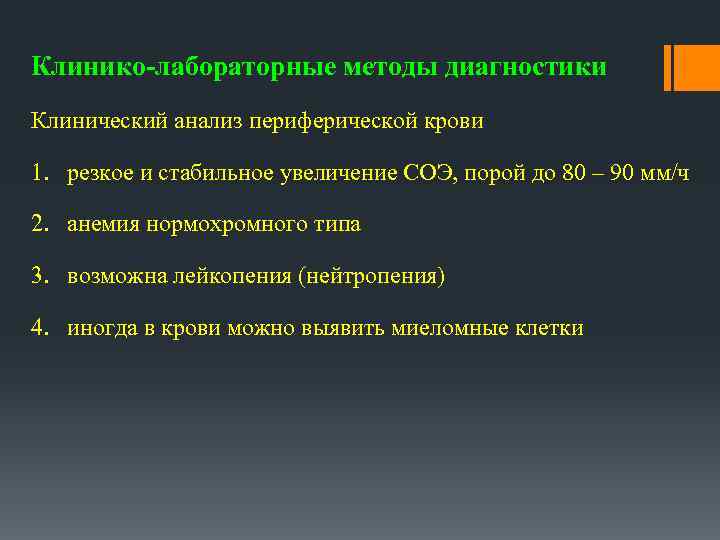 Клинико-лабораторные методы диагностики

Клинический анализ периферической крови

1. резкое и стабильное увеличение СОЭ, порой до 80 – 90 мм/ч

2. анемия нормохромного типа

3. возможна лейкопения (нейтропения)

4. иногда в крови можно выявить миеломные клетки